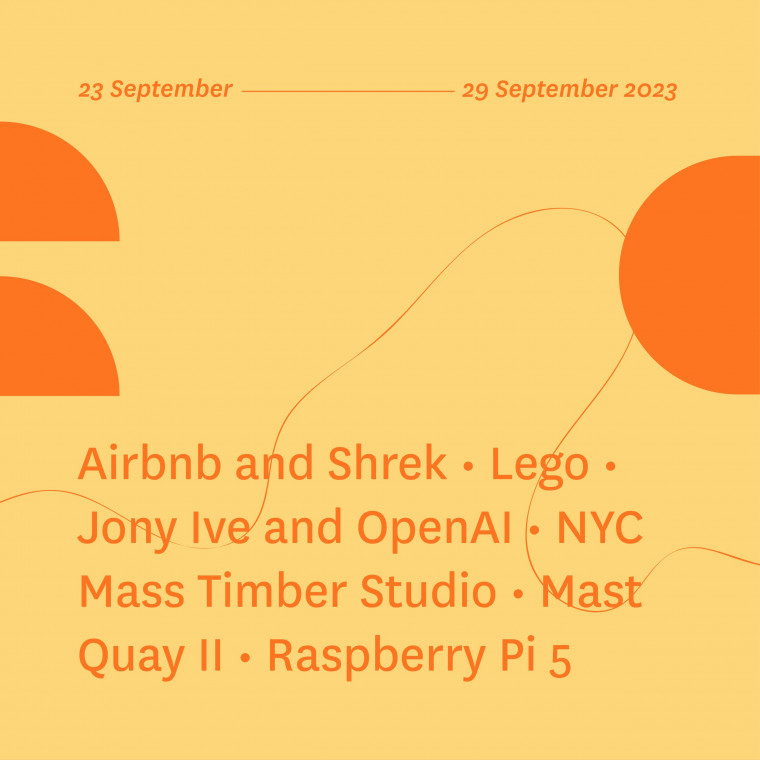 23 September — 29 September 2023

Airbnb and Shrek • Lego • Jony Ive and OpenAI • NYC Mass Timber Studio • Mast Quay II • Raspberry Pi 5